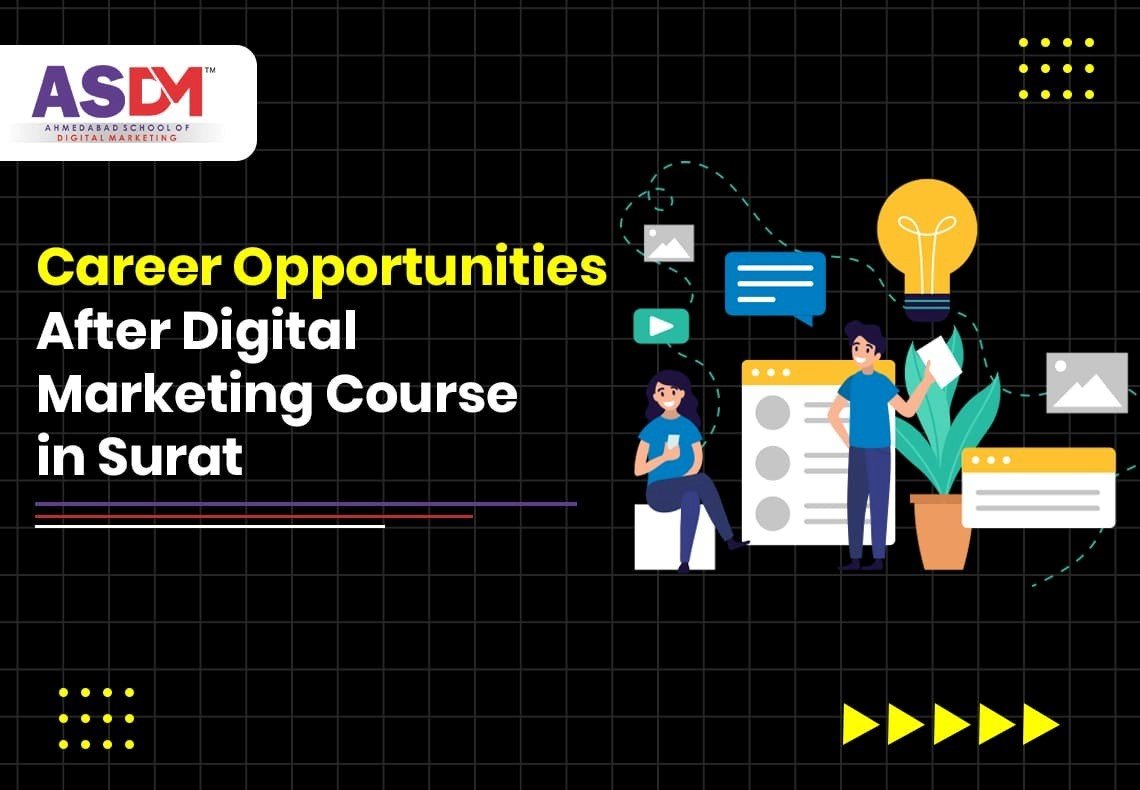 ASDM™
AHMEDABAD SCHOOL OF
DIGITAL MARKETING

Career Opportunities After Digital Marketing Course in Surat